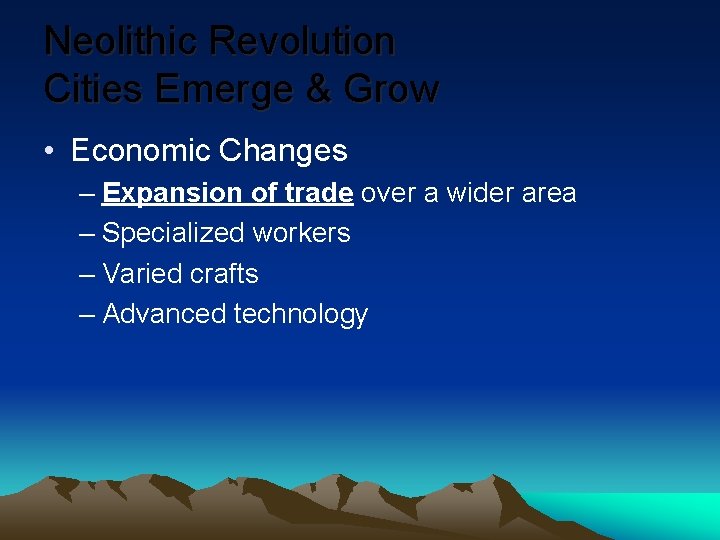 Neolithic Revolution
Cities Emerge & Grow

• Economic Changes
– Expansion of trade over a wider area
– Specialized workers
– Varied crafts
– Advanced technology